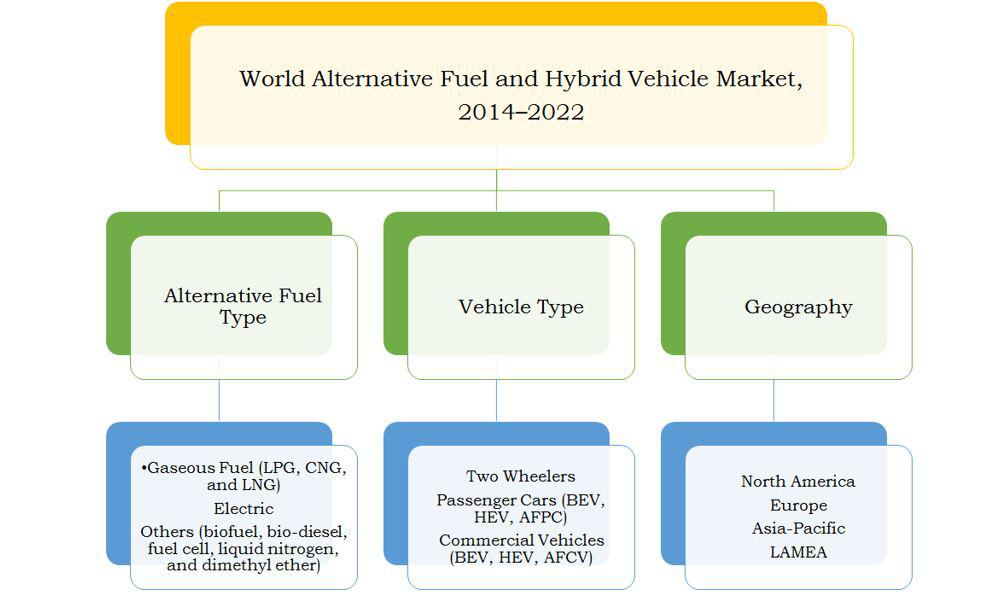 World Alternative Fuel and Hybrid Vehicle Market, 2014–2022

Alternative Fuel Type

Vehicle Type

Geography

•Gaseous Fuel (LPG, CNG, and LNG)
Electric
Others (biofuel, bio-diesel, fuel cell, liquid nitrogen, and dimethyl ether)

Two Wheelers
Passenger Cars (BEV, HEV, AFPC)
Commercial Vehicles (BEV, HEV, AFCV)

North America
Europe
Asia-Pacific
LAMEA